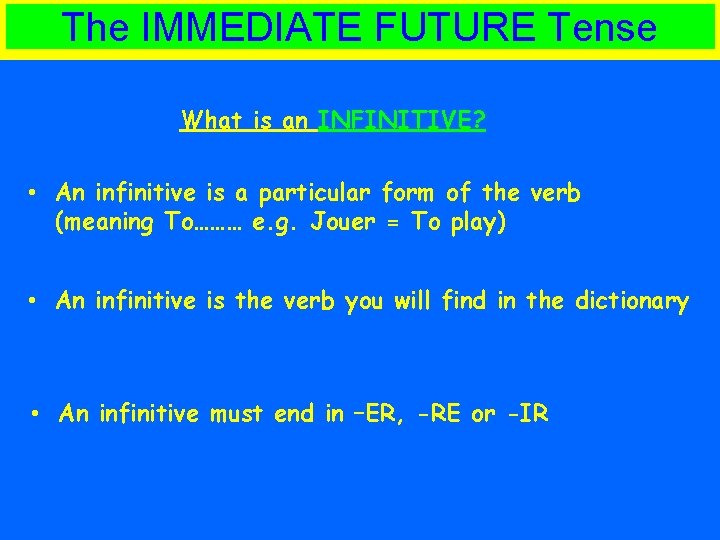 The IMMEDIATE FUTURE Tense

What is an INFINITIVE?

• An infinitive is a particular form of the verb (meaning To……… e.g. Jouer = To play)

• An infinitive is the verb you will find in the dictionary

• An infinitive must end in –ER, -RE or -IR